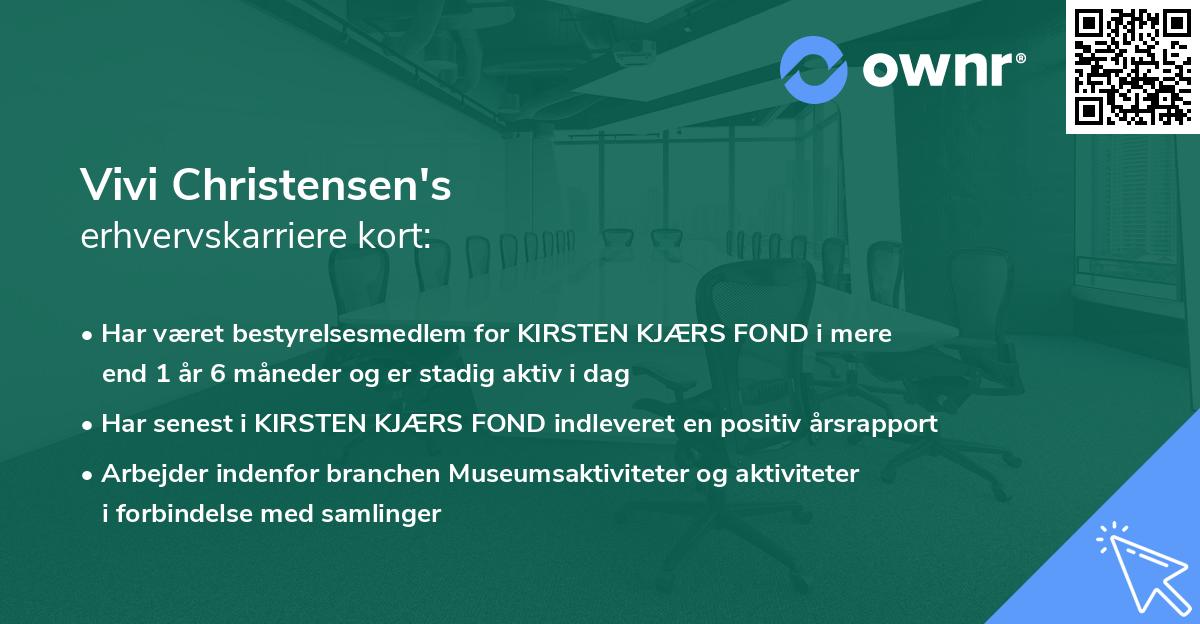 ownr®

Vivi Christensen's
erhvervskarriere kort:

• Har været bestyrelsesmedlem for KIRSTEN KJÆRS FOND i mere end 1 år 6 måneder og er stadig aktiv i dag

• Har senest i KIRSTEN KJÆRS FOND indleveret en positiv årsrapport

• Arbejder indenfor branchen Museumsaktiviteter og aktiviteter i forbindelse med samlinger